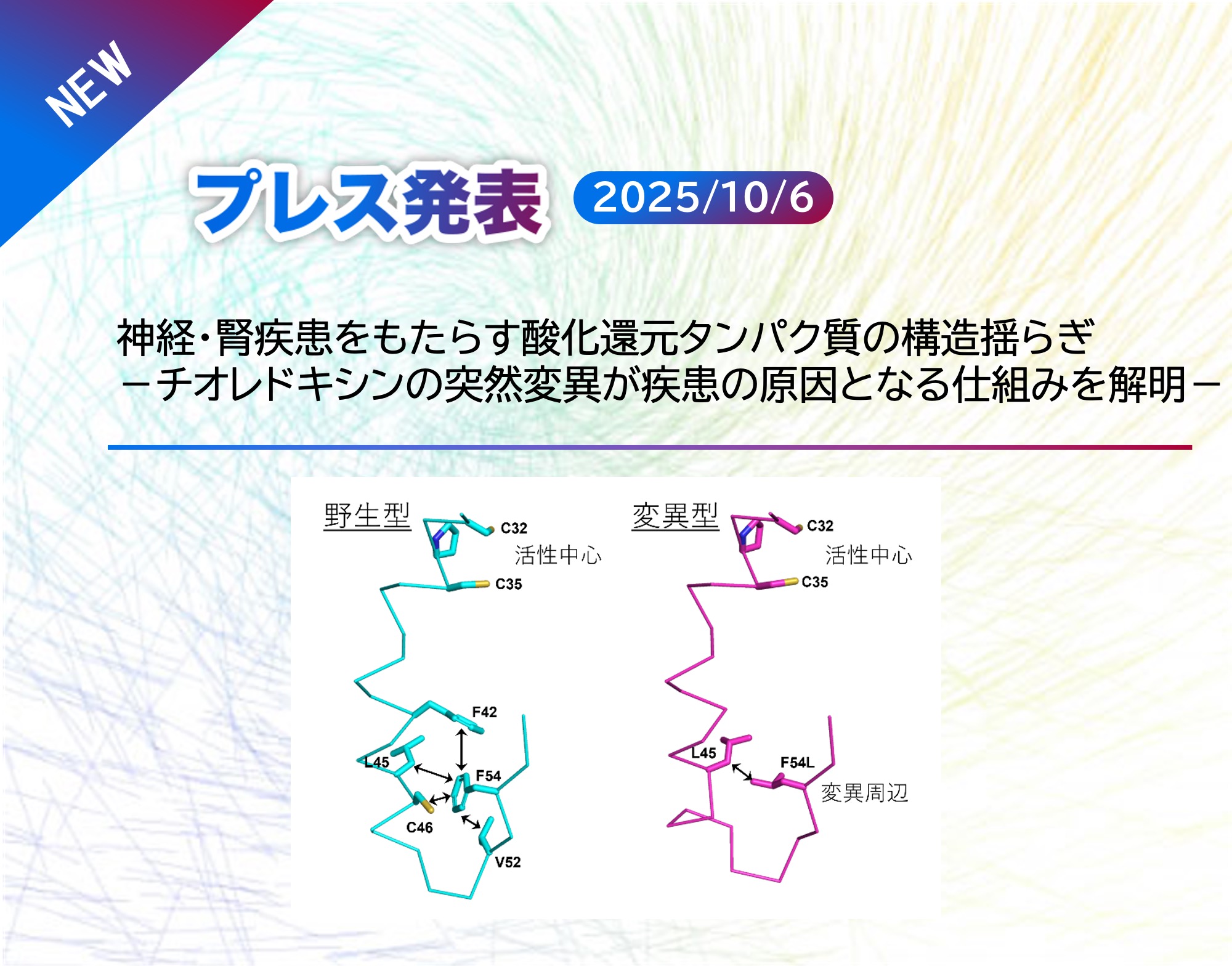 NEW

プレス発表 2025/10/6

神経・腎疾患をもたらす酸化還元タンパク質の構造揺らぎ
－チオレドキシンの突然変異が疾患の原因となる仕組みを解明－

野生型

C32
活性中心
C35
F42
L45
F54
C46
V52

変異型

C32
活性中心
C35
L45
F54L
変異周辺